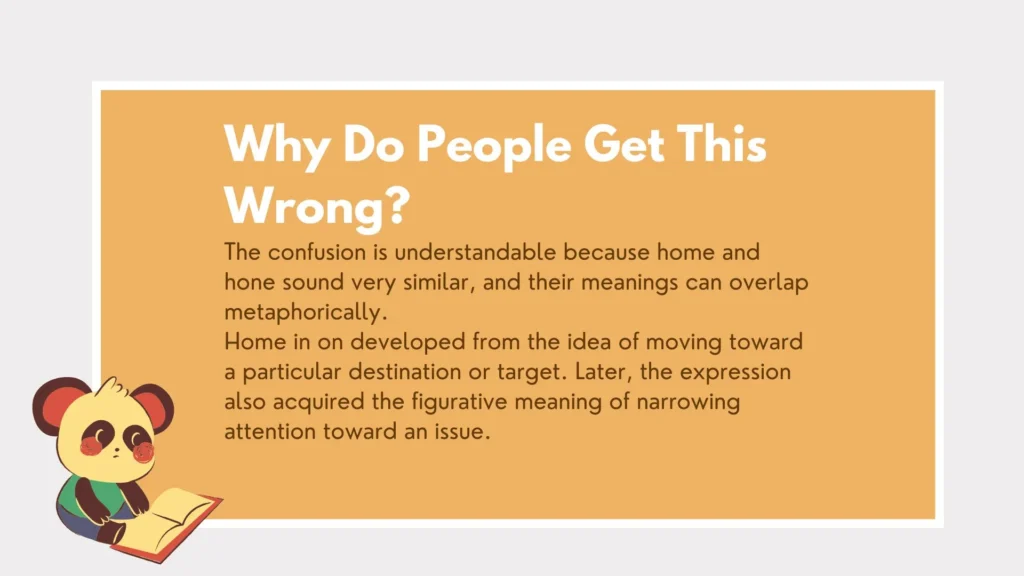 Why Do People Get This Wrong?

The confusion is understandable because home and hone sound very similar, and their meanings can overlap metaphorically.
Home in on developed from the idea of moving toward a particular destination or target. Later, the expression also acquired the figurative meaning of narrowing attention toward an issue.